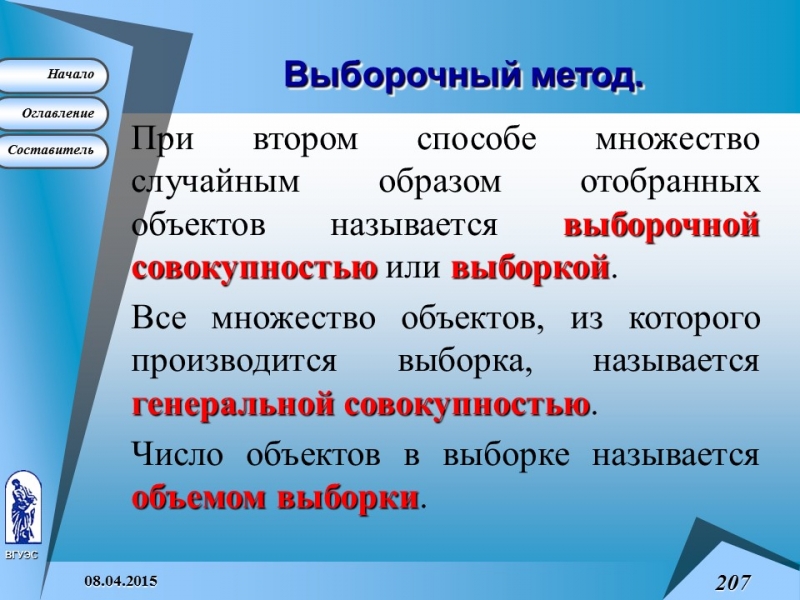 Начало

Оглавление

Составитель

Выборочный метод.

При втором способе множество случайным образом отобранных объектов называется выборочной совокупностью или выборкой.

Все множество объектов, из которого производится выборка, называется генеральной совокупностью.

Число объектов в выборке называется объемом выборки.

ВГУЭС

08.04.2015

207